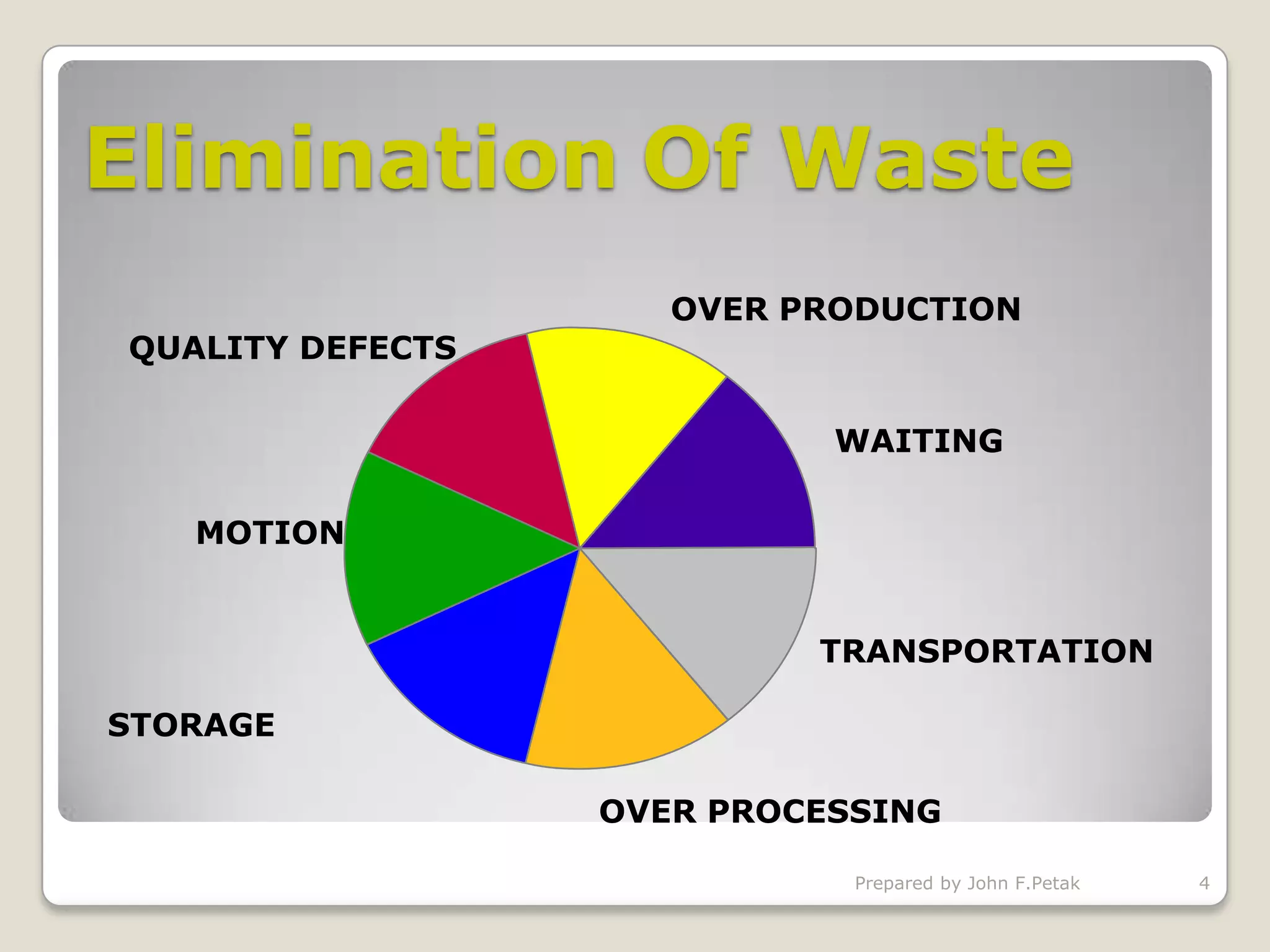 Elimination Of Waste

OVER PRODUCTION

QUALITY DEFECTS

WAITING

MOTION

TRANSPORTATION

STORAGE

OVER PROCESSING

Prepared by John F.Petak

4